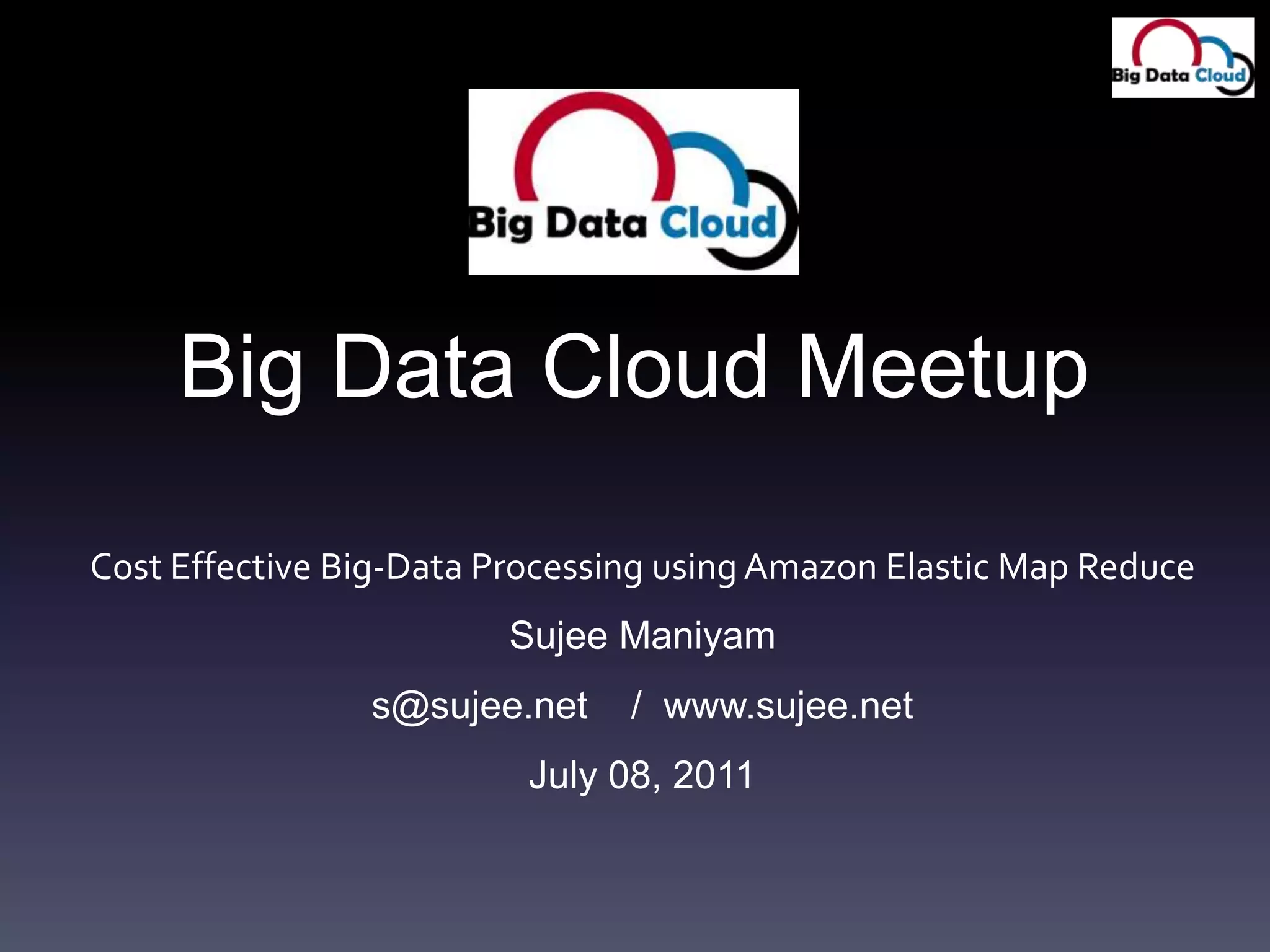 Big Data Cloud

Big Data Cloud

Big Data Cloud Meetup

Cost Effective Big-Data Processing using Amazon Elastic Map Reduce

Sujee Maniyam

s@sujee.net / www.sujee.net

July 08, 2011